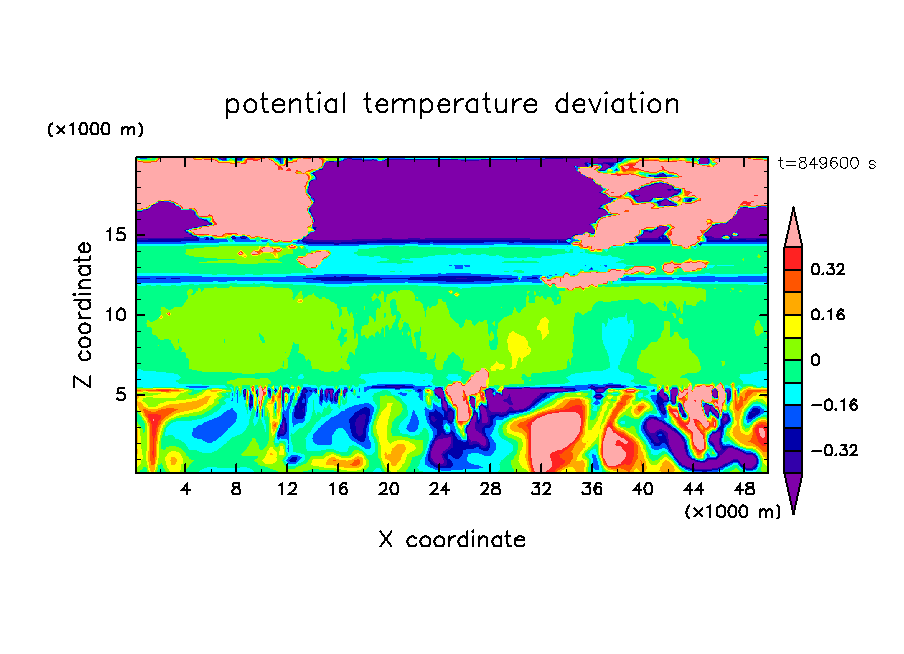 potential temperature deviation

(×1000 m)

t=849600 s

Z coordinate

15
10
5

0.32
0.16
0
−0.16
−0.32

4 8 12 16 20 24 28 32 36 40 44 48

(×1000 m)

X coordinate